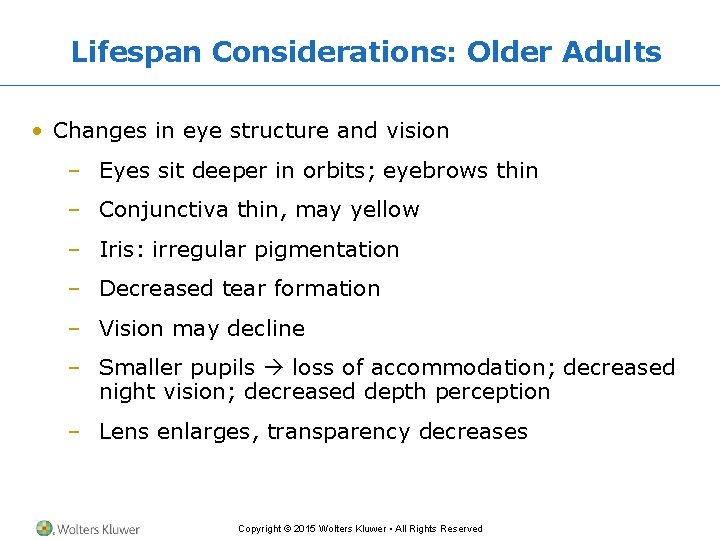 Lifespan Considerations: Older Adults

• Changes in eye structure and vision
– Eyes sit deeper in orbits; eyebrows thin
– Conjunctiva thin, may yellow
– Iris: irregular pigmentation
– Decreased tear formation
– Vision may decline
– Smaller pupils → loss of accommodation; decreased night vision; decreased depth perception
– Lens enlarges, transparency decreases

Wolters Kluwer

Copyright © 2015 Wolters Kluwer • All Rights Reserved